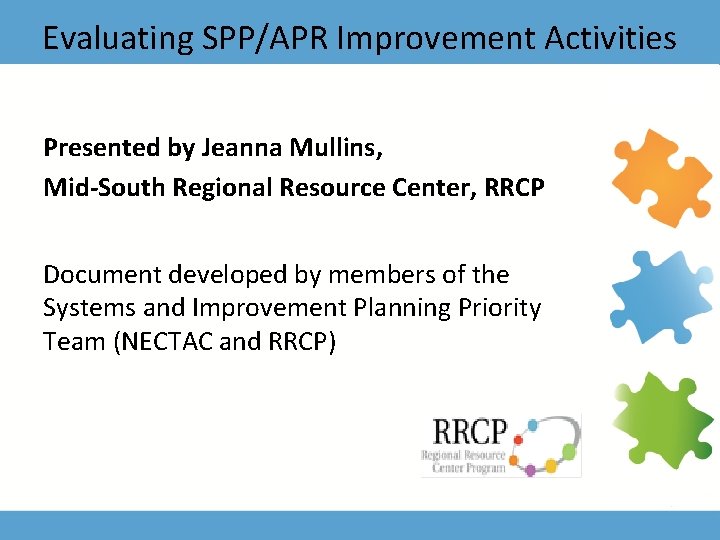 Evaluating SPP/APR Improvement Activities

Presented by Jeanna Mullins,
Mid-South Regional Resource Center, RRCP

Document developed by members of the Systems and Improvement Planning Priority Team (NECTAC and RRCP)

RRCP
Regional Resource Center Program